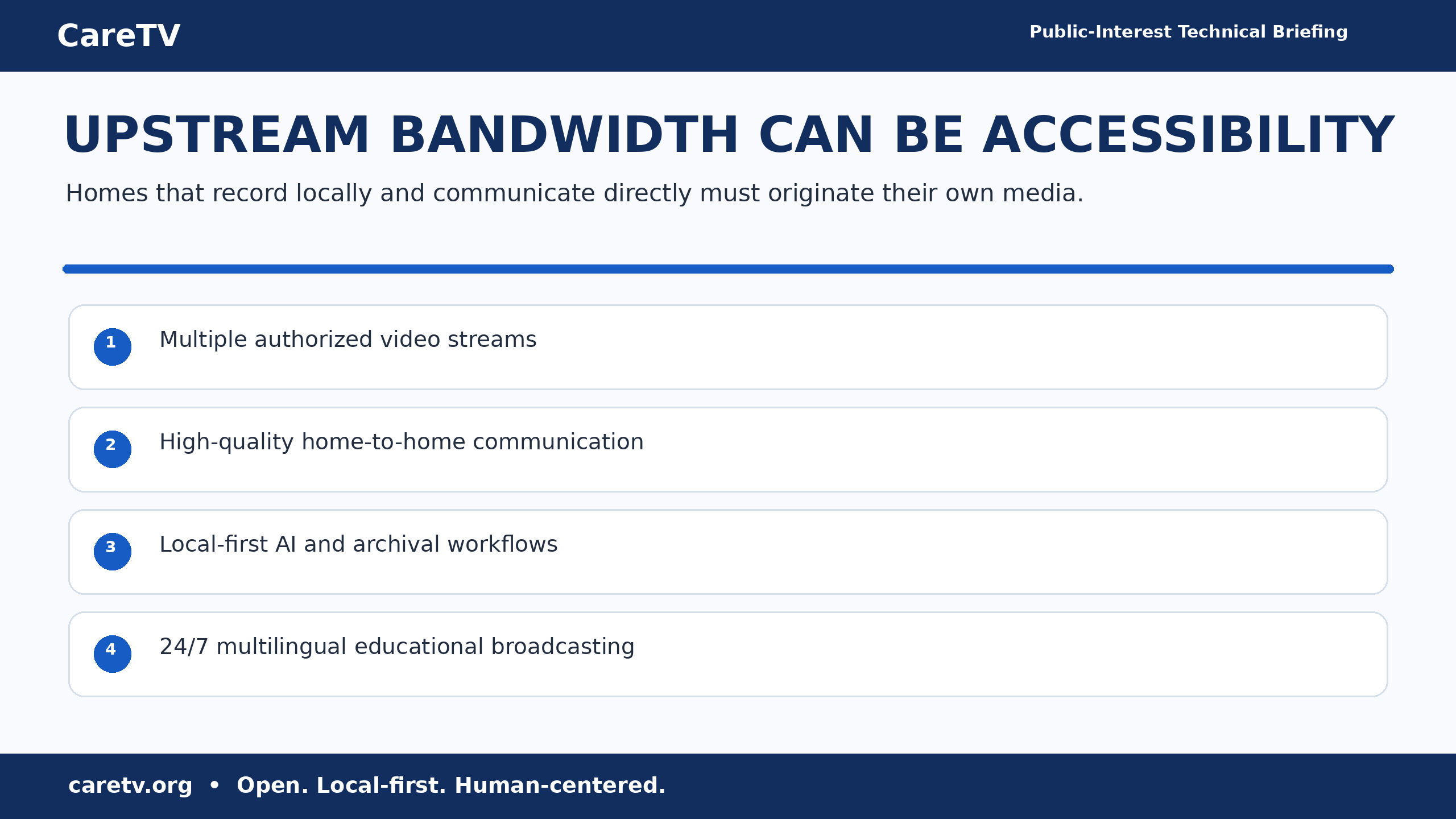 CareTV

Public-Interest Technical Briefing

UPSTREAM BANDWIDTH CAN BE ACCESSIBILITY

Homes that record locally and communicate directly must originate their own media.

1 Multiple authorized video streams

2 High-quality home-to-home communication

3 Local-first AI and archival workflows

4 24/7 multilingual educational broadcasting

caretv.org • Open. Local-first. Human-centered.